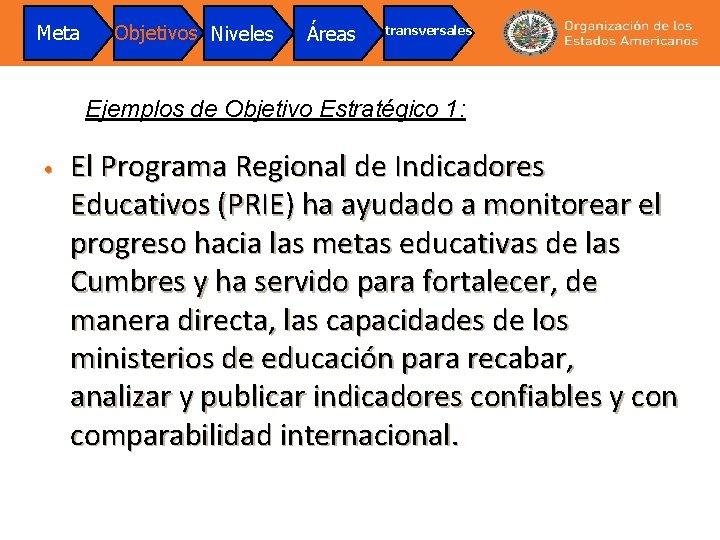 Meta Objetivos Niveles Áreas transversales

Organización de los Estados Americanos

Ejemplos de Objetivo Estratégico 1:

• El Programa Regional de Indicadores Educativos (PRIE) ha ayudado a monitorear el progreso hacia las metas educativas de las Cumbres y ha servido para fortalecer, de manera directa, las capacidades de los ministerios de educación para recabar, analizar y publicar indicadores confiables y con comparabilidad internacional.